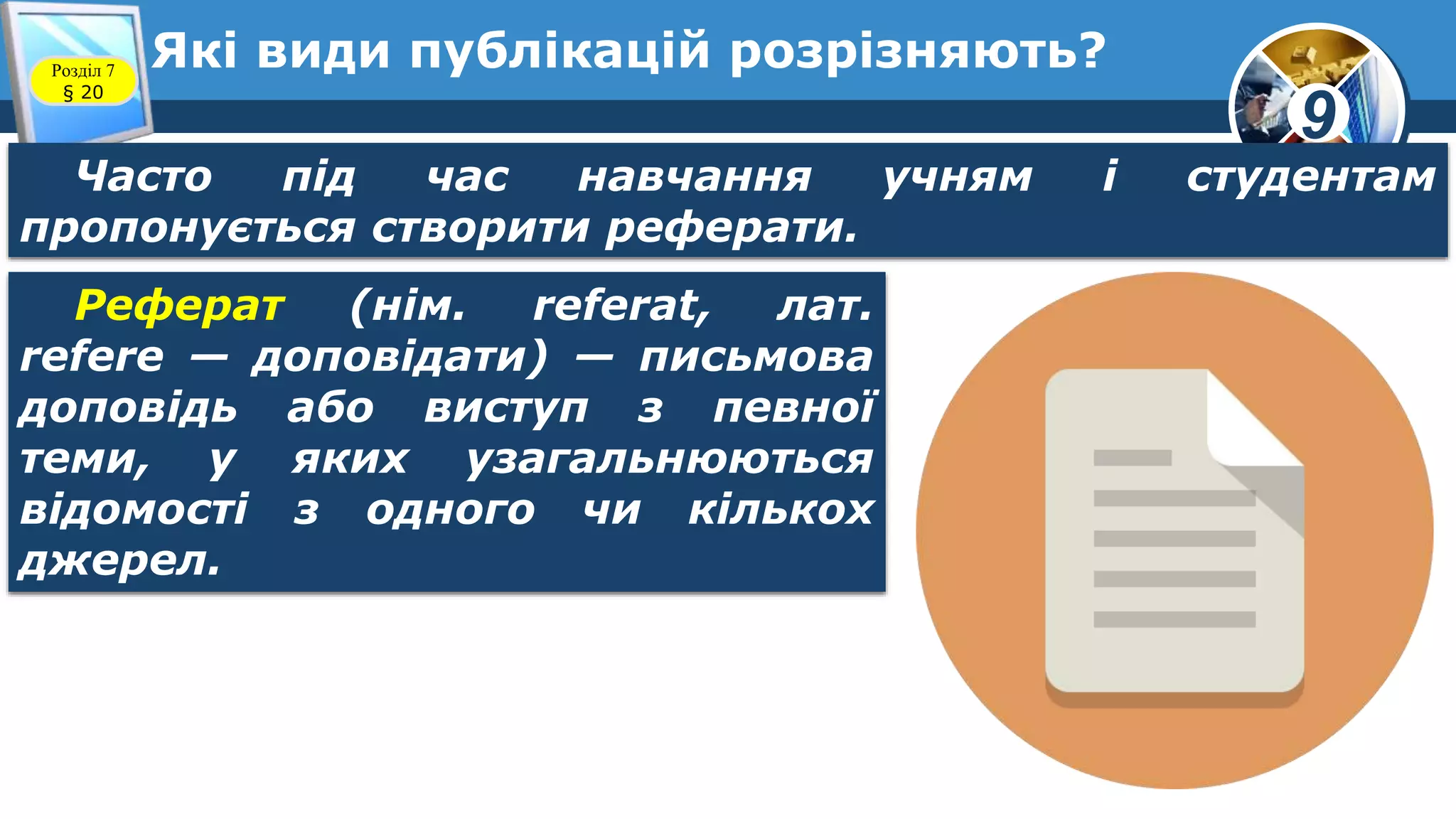 Розділ 7
§ 20

Які види публікацій розрізняють?

9

Часто під час навчання учням і студентам пропонується створити реферати.

Реферат (нім. referat, лат. refere — доповідати) — письмова доповідь або виступ з певної теми, у яких узагальнюються відомості з одного чи кількох джерел.